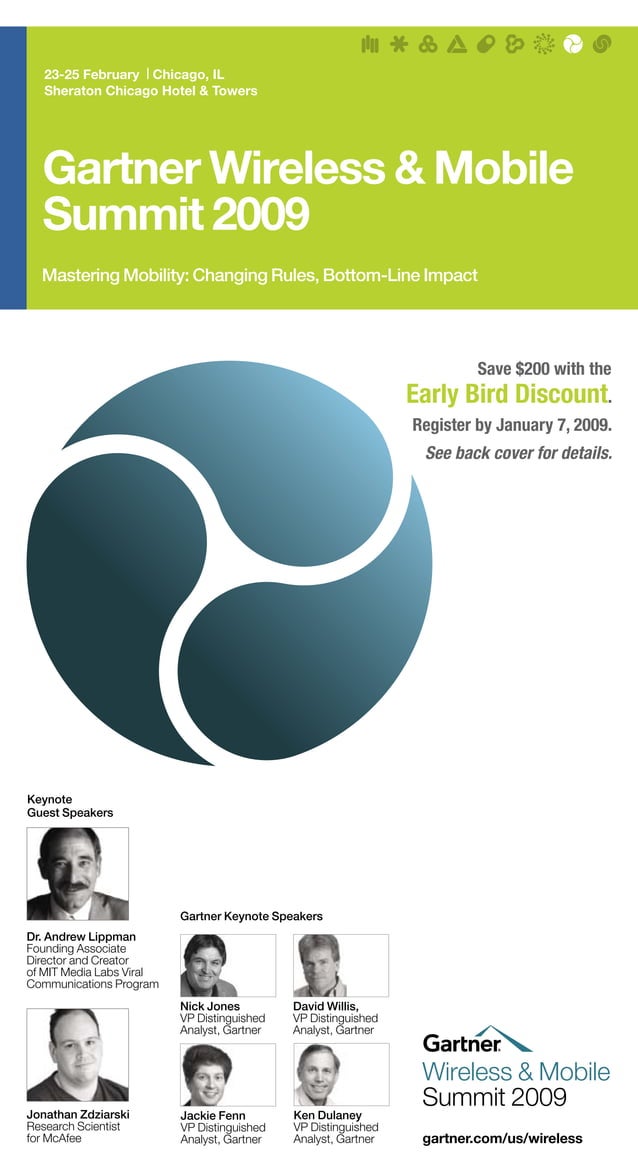 23-25 February | Chicago, IL
Sheraton Chicago Hotel & Towers

Gartner Wireless & Mobile Summit 2009

Mastering Mobility: Changing Rules, Bottom-Line Impact

Save $200 with the
Early Bird Discount.
Register by January 7, 2009.
See back cover for details.

Keynote
Guest Speakers

Dr. Andrew Lippman
Founding Associate Director and Creator of MIT Media Labs Viral Communications Program

Jonathan Zdziarski
Research Scientist for McAfee

Gartner Keynote Speakers

Nick Jones
VP Distinguished Analyst, Gartner

David Willis,
VP Distinguished Analyst, Gartner

Jackie Fenn
VP Distinguished Analyst, Gartner

Ken Dulaney
VP Distinguished Analyst, Gartner

Gartner
Wireless & Mobile
Summit 2009

gartner.com/us/wireless